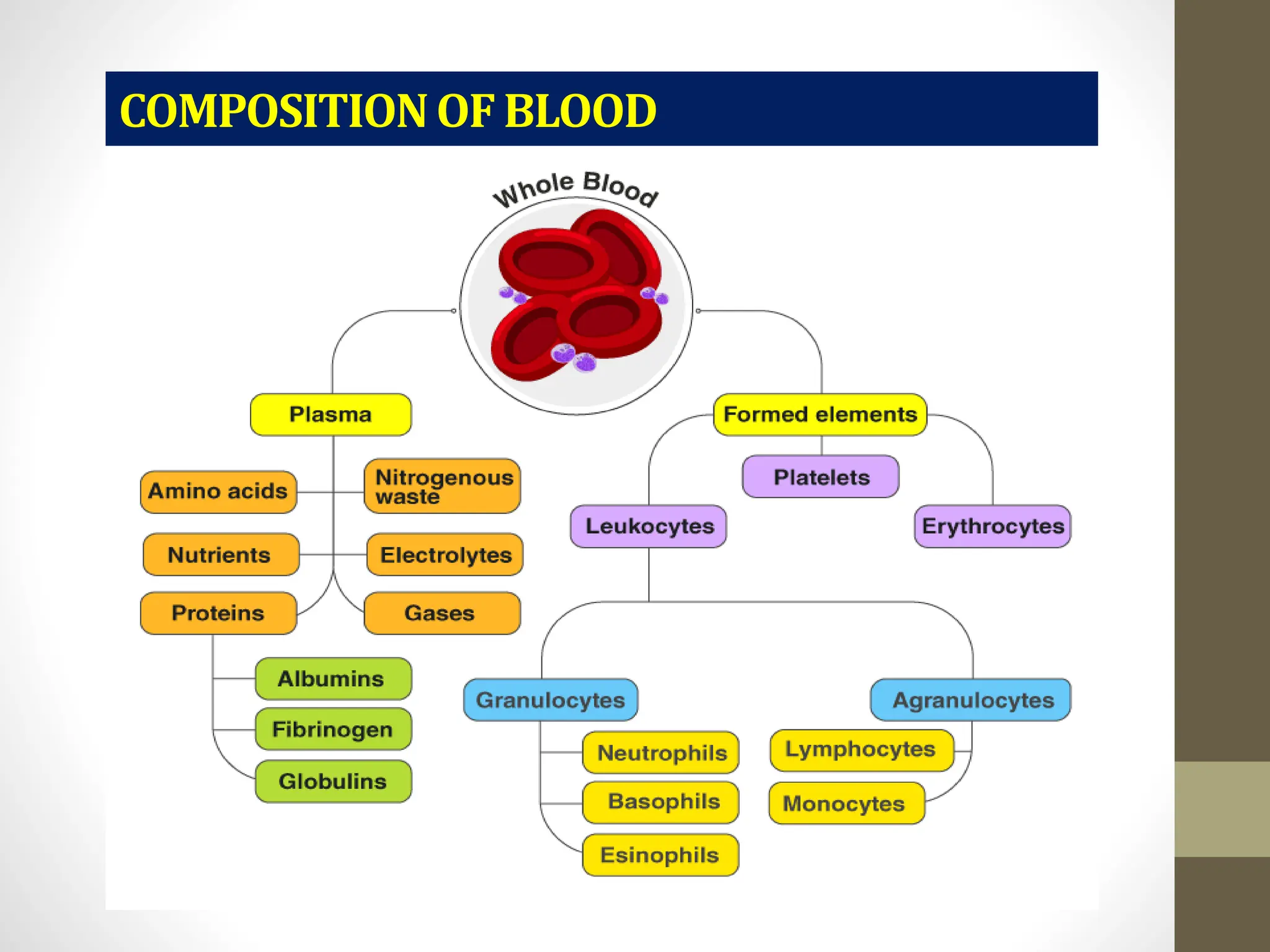 COMPOSITION OF BLOOD

Whole Blood

Plasma

Amino acids

Nitrogenous waste

Nutrients

Electrolytes

Proteins

Gases

Albumins

Fibrinogen

Globulins

Formed elements

Platelets

Leukocytes

Erythrocytes

Granulocytes

Agranulocytes

Neutrophils

Basophils

Esinophils

Lymphocytes

Monocytes